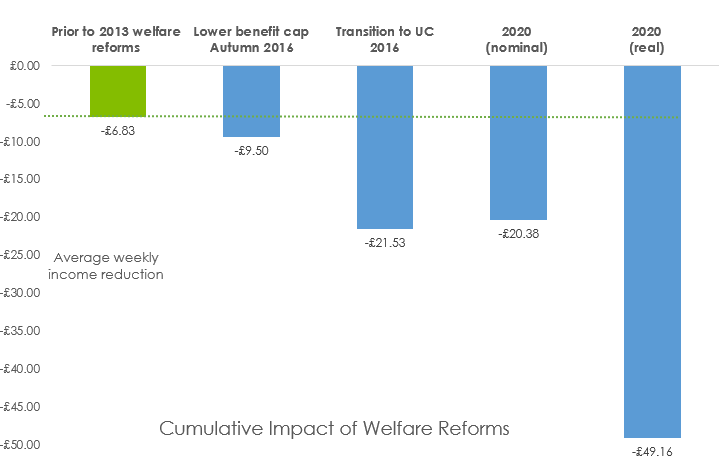 Prior to 2013 welfare reforms
Lower benefit cap Autumn 2016
Transition to UC 2016
2020 (nominal)
2020 (real)

£0.00
-£5.00
-£10.00
-£15.00
-£20.00
-£25.00
-£30.00
-£35.00
-£40.00
-£45.00
-£50.00

-£6.83
-£9.50
-£21.53
-£20.38
-£49.16

Average weekly income reduction

Cumulative Impact of Welfare Reforms